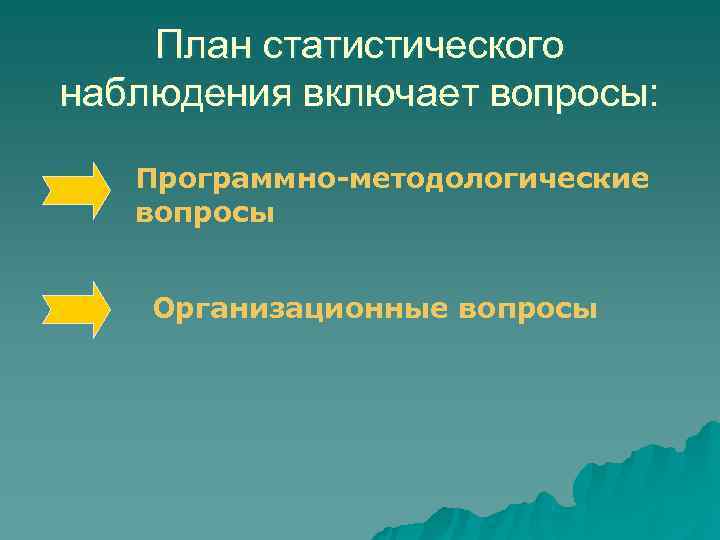 План статистического наблюдения включает вопросы:

Программно-методологические вопросы

Организационные вопросы